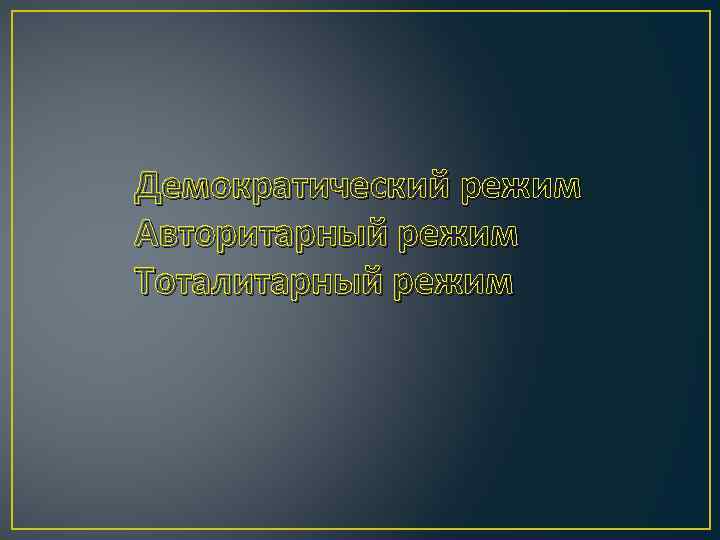 Демократический режим
Авторитарный режим
Тоталитарный режим